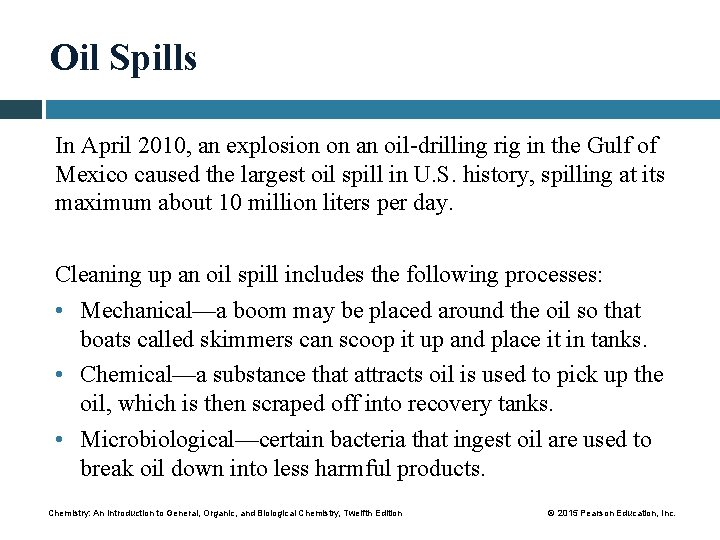 Oil Spills

In April 2010, an explosion on an oil-drilling rig in the Gulf of Mexico caused the largest oil spill in U.S. history, spilling at its maximum about 10 million liters per day.

Cleaning up an oil spill includes the following processes:

• Mechanical—a boom may be placed around the oil so that boats called skimmers can scoop it up and place it in tanks.
• Chemical—a substance that attracts oil is used to pick up the oil, which is then scraped off into recovery tanks.
• Microbiological—certain bacteria that ingest oil are used to break oil down into less harmful products.

Chemistry: An Introduction to General, Organic, and Biological Chemistry, Twelfth Edition

© 2015 Pearson Education, Inc.